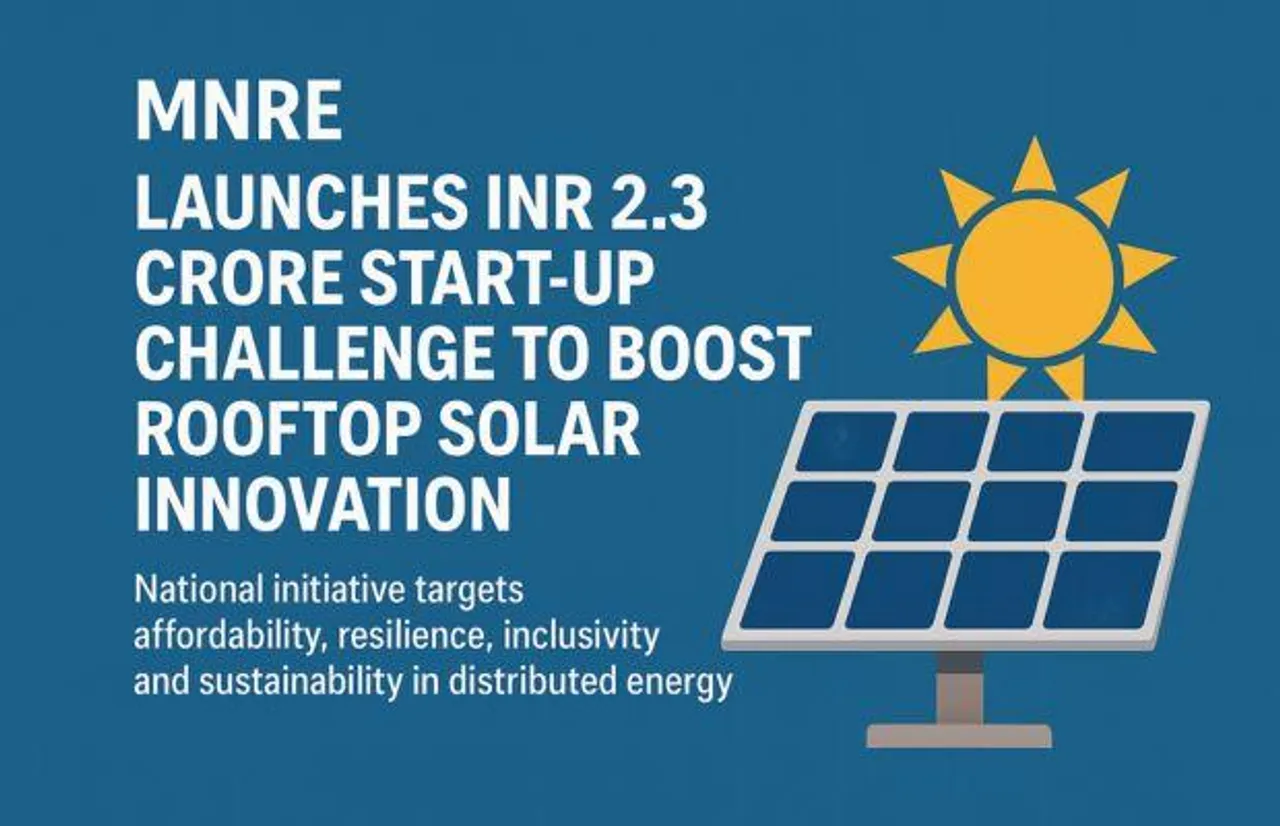 MNRE

LAUNCHES INR 2.3 CRORE START-UP CHALLENGE TO BOOST ROOFTOP SOLAR INNOVATION

National initiative targets affordability, resilience, inclusivity and sustainability in distributed energy